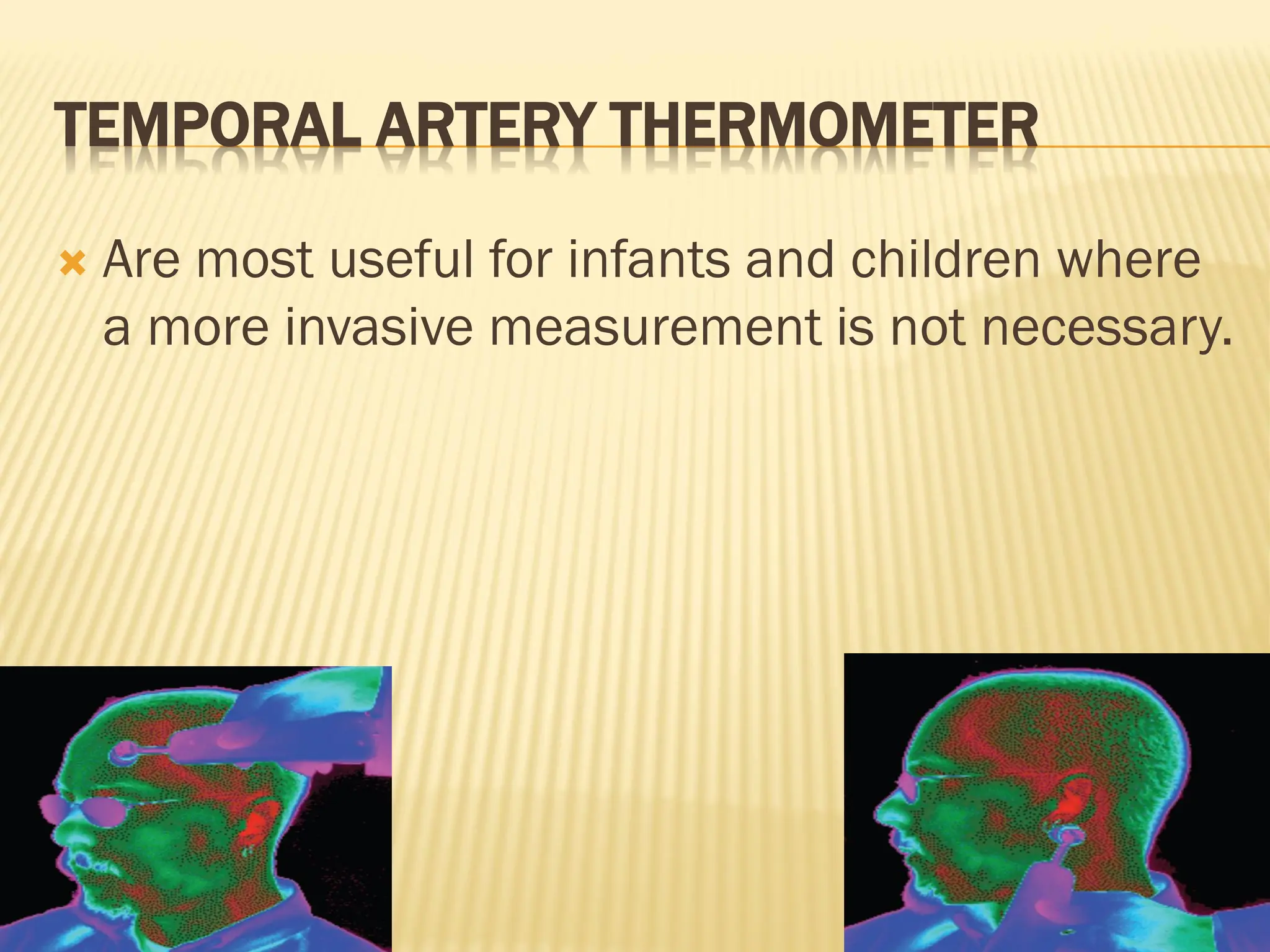 TEMPORAL ARTERY THERMOMETER

Are most useful for infants and children where a more invasive measurement is not necessary.